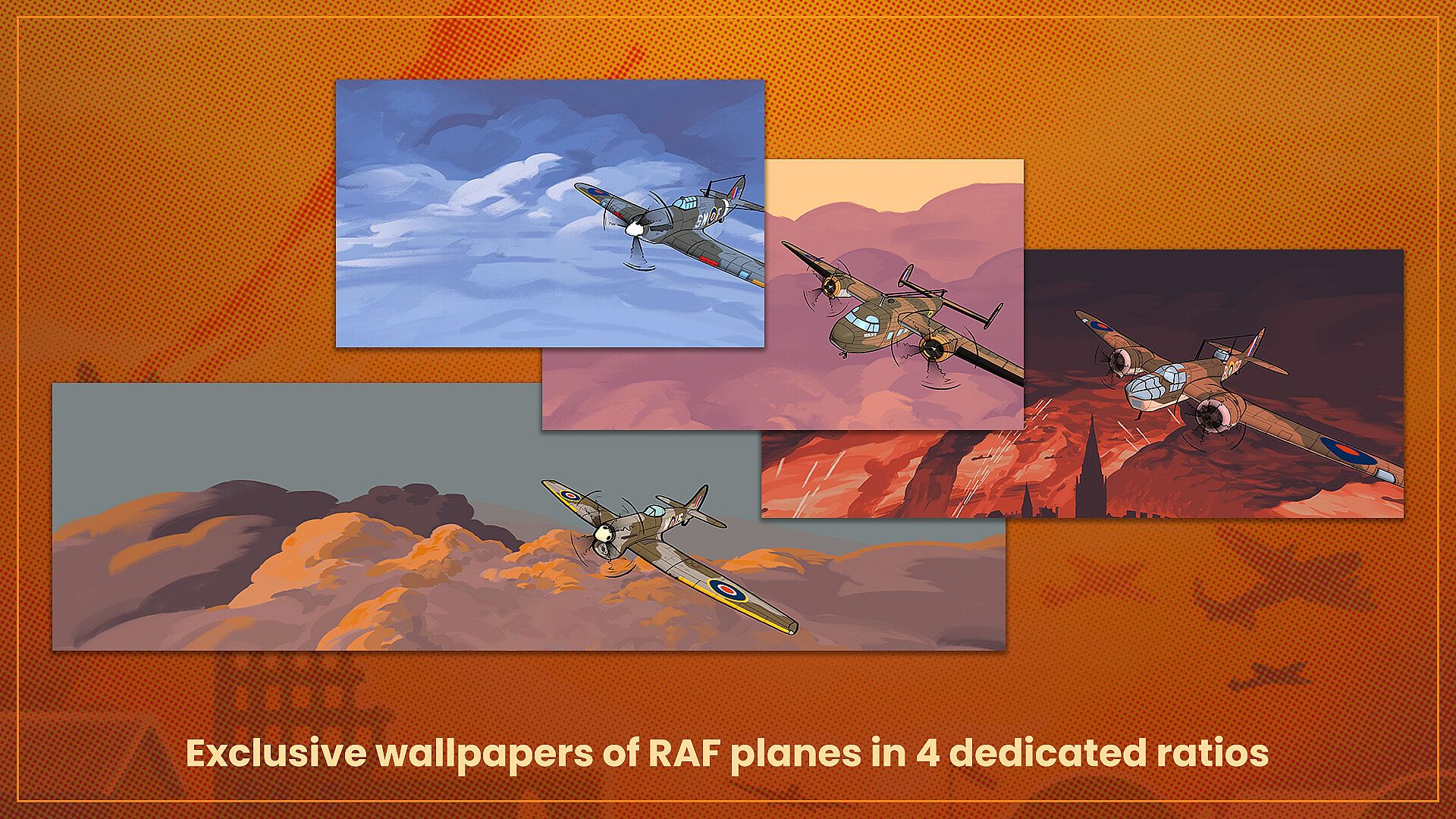 Exclusive wallpapers of RAF planes in 4 dedicated ratios